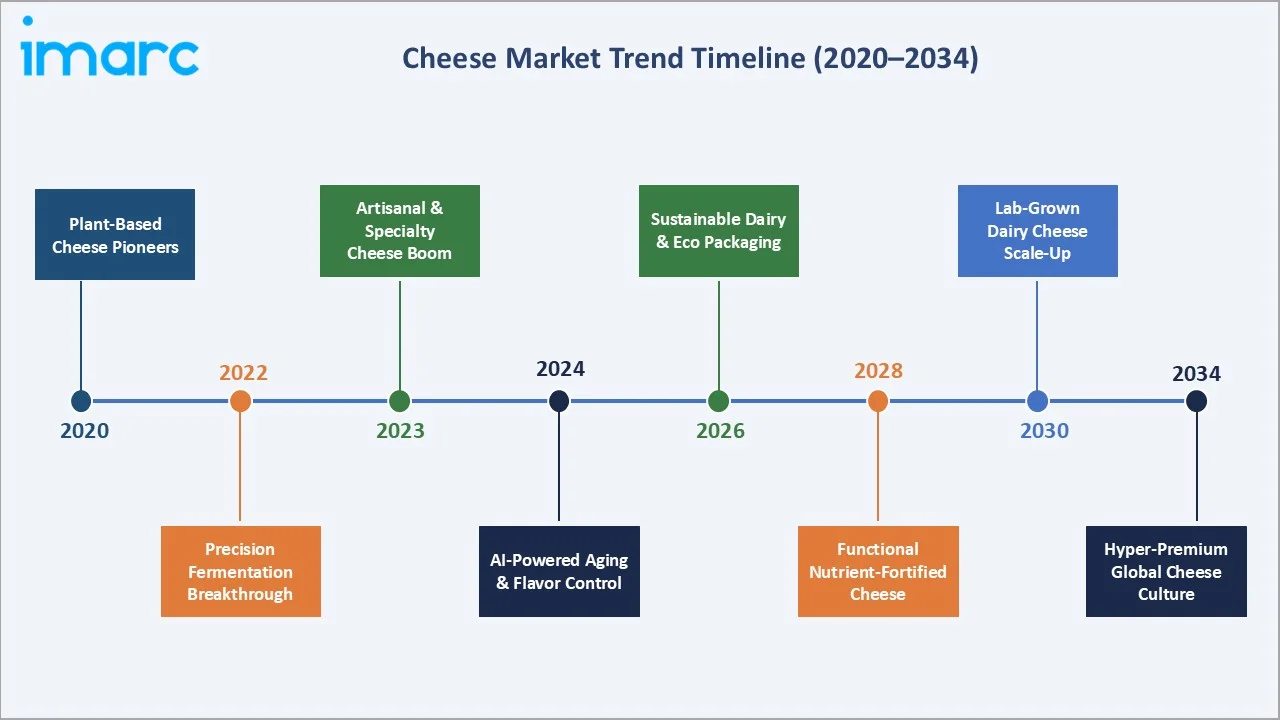 imarc

Cheese Market Trend Timeline (2020–2034)

Plant-Based Cheese Pioneers

2020

2022

Precision Fermentation Breakthrough

Artisanal & Specialty Cheese Boom

2023

2024

AI-Powered Aging & Flavor Control

Sustainable Dairy & Eco Packaging

2026

2028

Functional Nutrient-Fortified Cheese

Lab-Grown Dairy Cheese Scale-Up

2030

2034

Hyper-Premium Global Cheese Culture